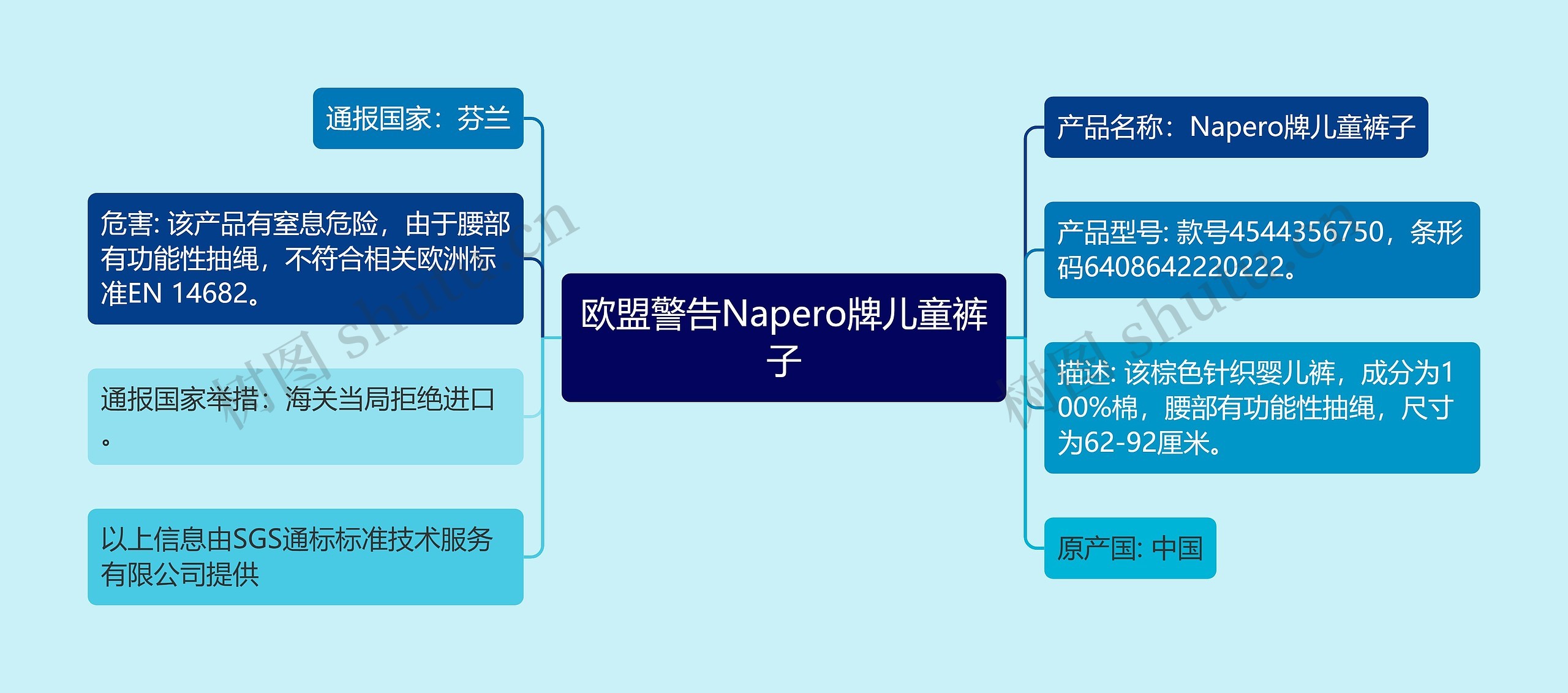 欧盟警告Napero牌儿童裤子

通报国家：芬兰

危害: 该产品有窒息危险，由于腰部有功能性抽绳，不符合相关欧洲标准EN 14682。

通报国家举措：海关当局拒绝进口。

以上信息由SGS通标标准技术服务有限公司提供

产品名称：Napero牌儿童裤子

产品型号: 款号4544356750，条形码6408642220222。

描述: 该棕色针织婴儿裤，成分为100%棉，腰部有功能性抽绳，尺寸为62-92厘米。

原产国: 中国

树图 shutu.cn

树图 shutu.cn